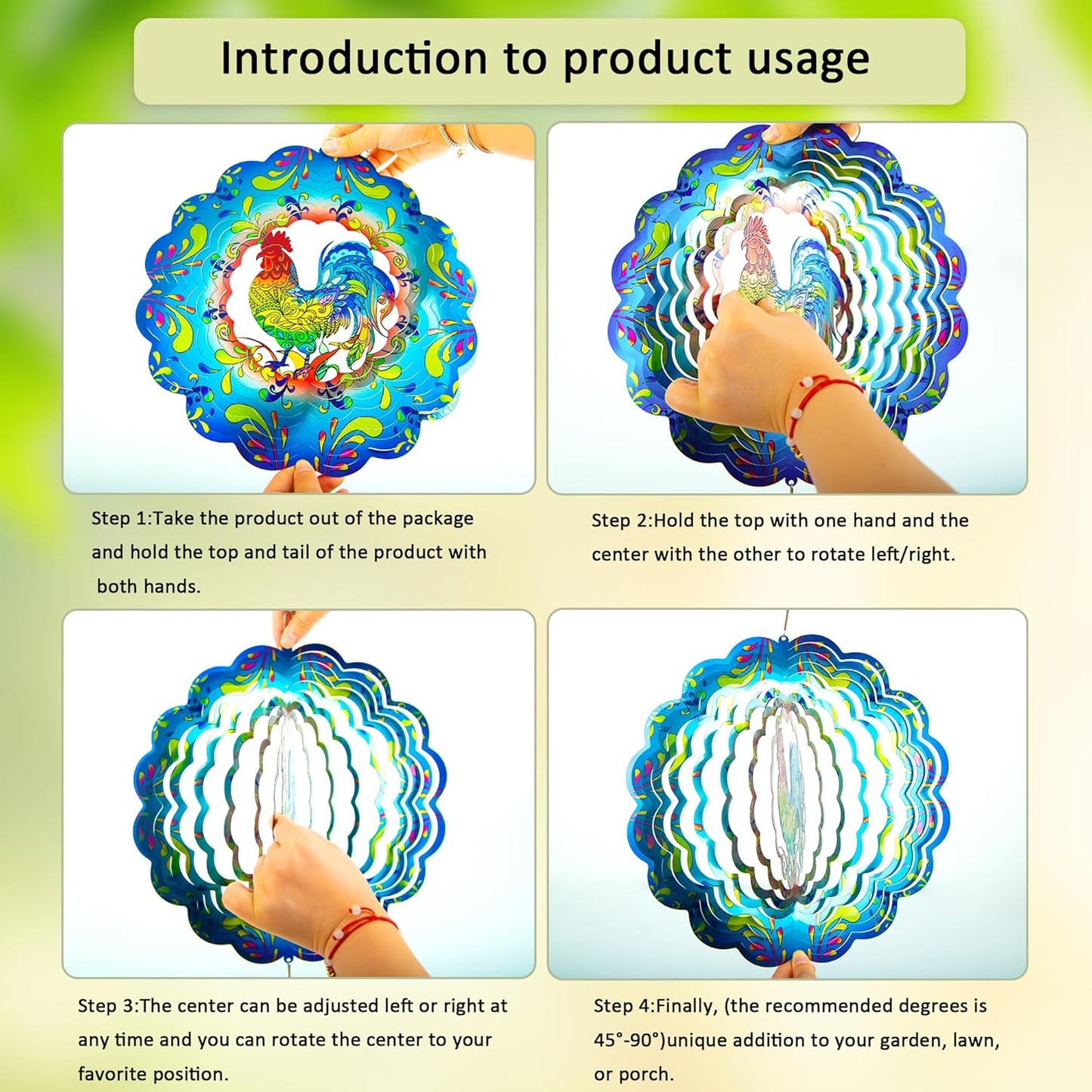 Introduction to product usage

Step 1:Take the product out of the package and hold the top and tail of the product with both hands.

Step 2:Hold the top with one hand and the center with the other to rotate left/right.

Step 3:The center can be adjusted left or right at any time and you can rotate the center to your favorite position.

Step 4:Finally, (the recommended degrees is 45°-90°)unique addition to your garden, lawn, or porch.